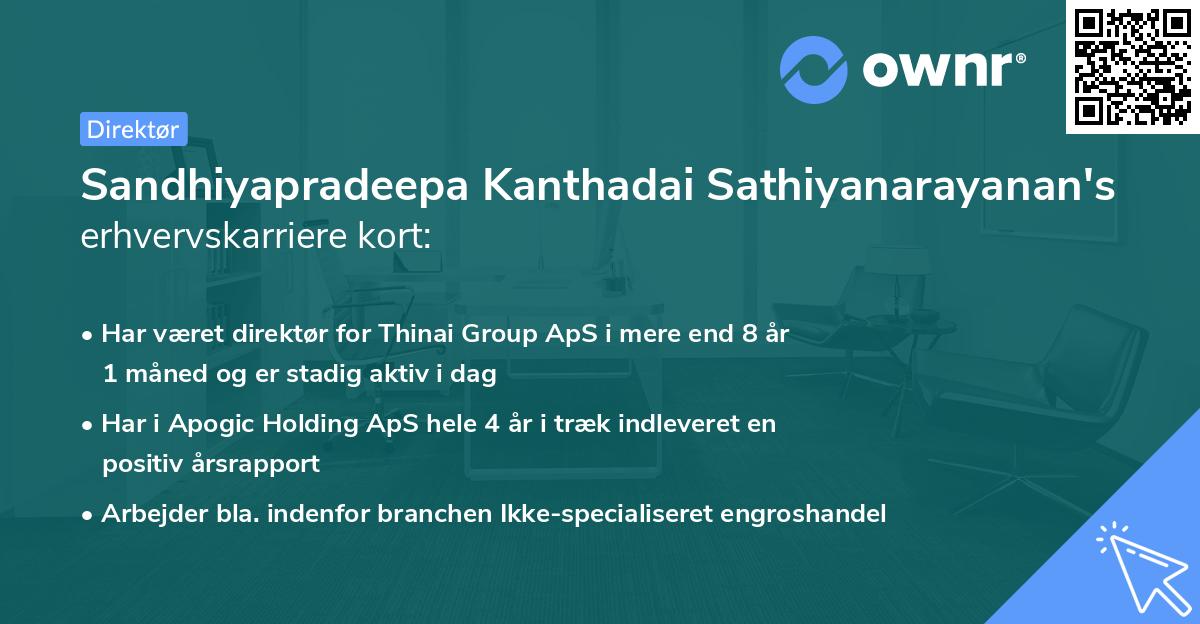 ownr®

Direktør

Sandhiyapradeepa Kanthadai Sathiyanarayanan's erhvervskarriere kort:

• Har været direktør for Thinai Group ApS i mere end 8 år 1 måned og er stadig aktiv i dag

• Har i Apogic Holding ApS hele 4 år i træk indleveret en positiv årsrapport

• Arbejder bla. indenfor branchen Ikke-specialiseret engroshandel